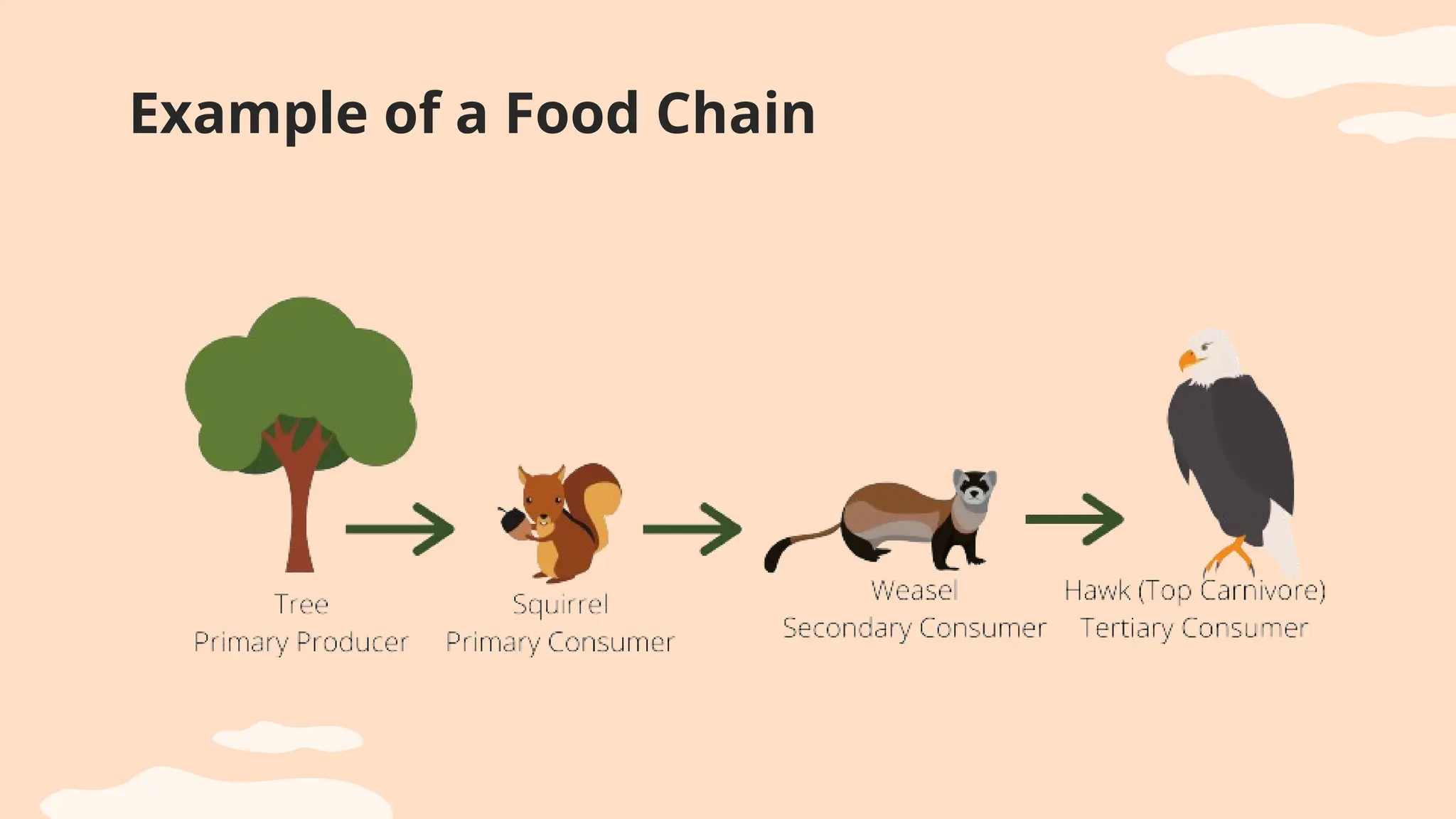 Example of a Food Chain

Tree
Primary Producer

Squirrel
Primary Consumer

Weasel
Secondary Consumer

Hawk (Top Carnivore)
Tertiary Consumer